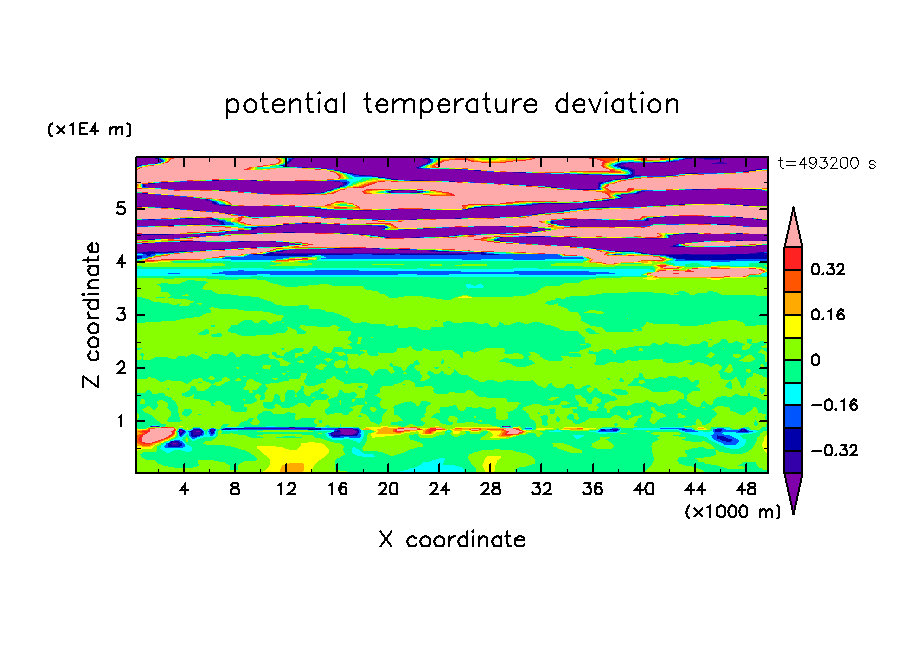 potential temperature deviation

(x1E4 m)

t=493200 s

Z coordinate

5
4
3
2
1

0.32
0.16
0
−0.16
−0.32

4 8 12 16 20 24 28 32 36 40 44 48

(x1000 m)

X coordinate